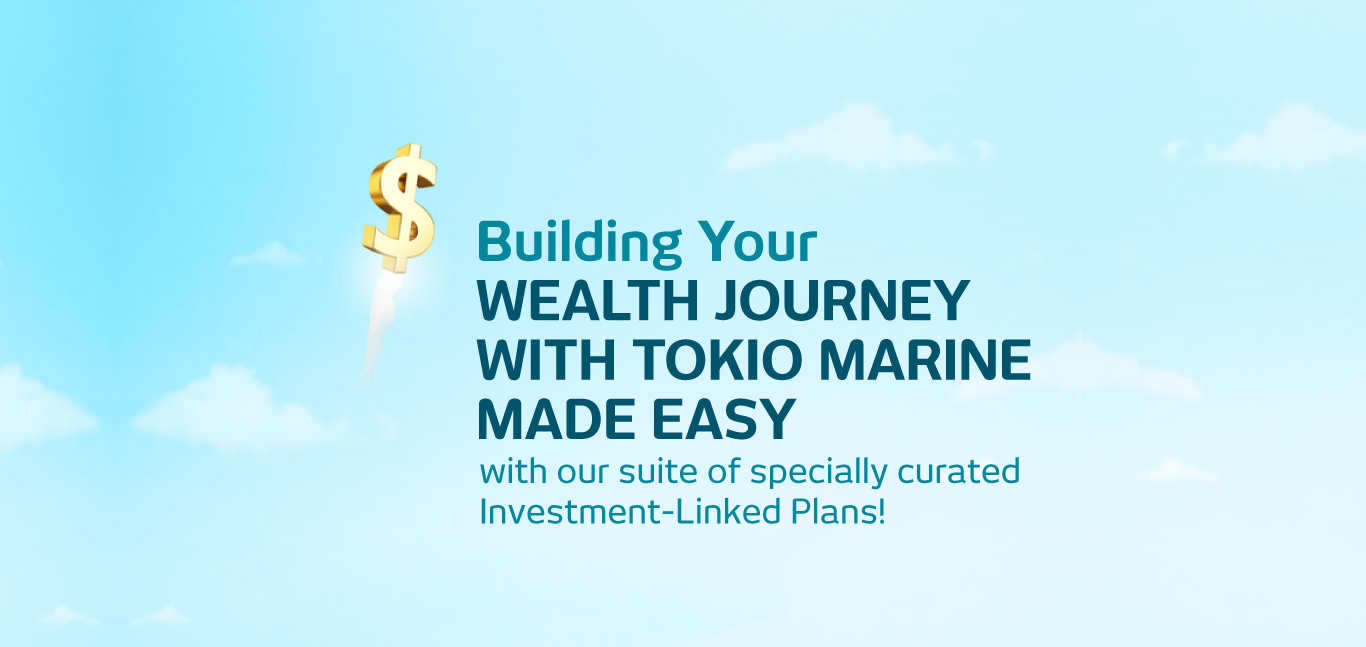 $

Building Your
WEALTH JOURNEY
WITH TOKIO MARINE
MADE EASY
with our suite of specially curated Investment-Linked Plans!